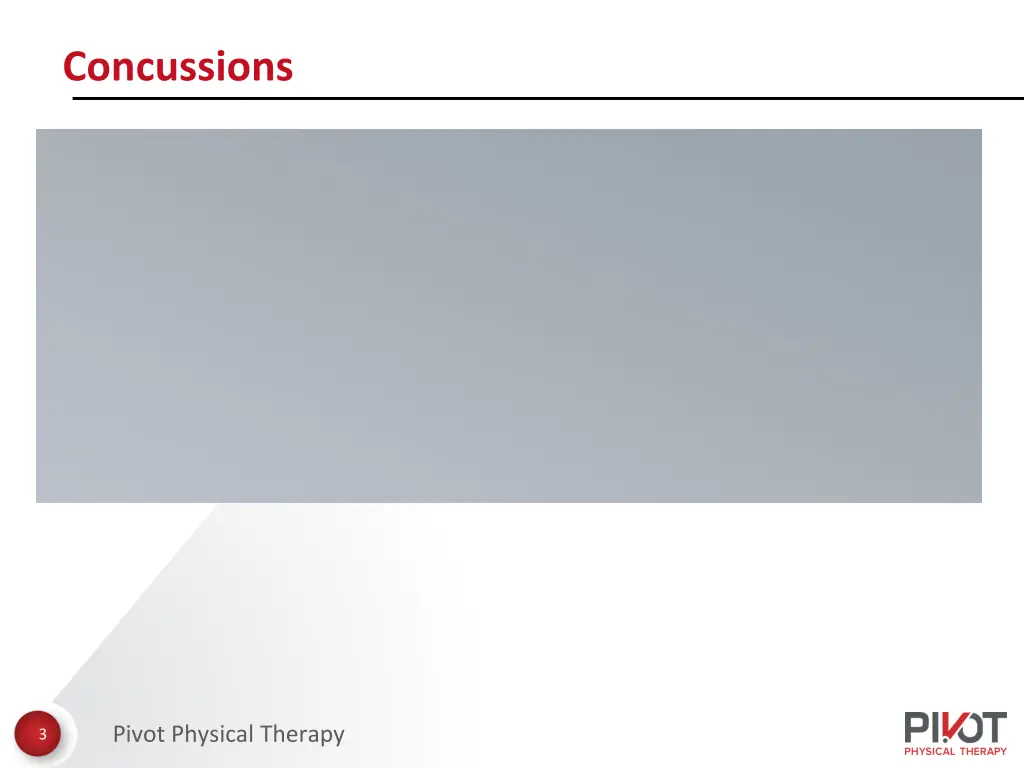 Concussions

3

Pivot Physical Therapy

PIVOT
PHYSICAL THERAPY